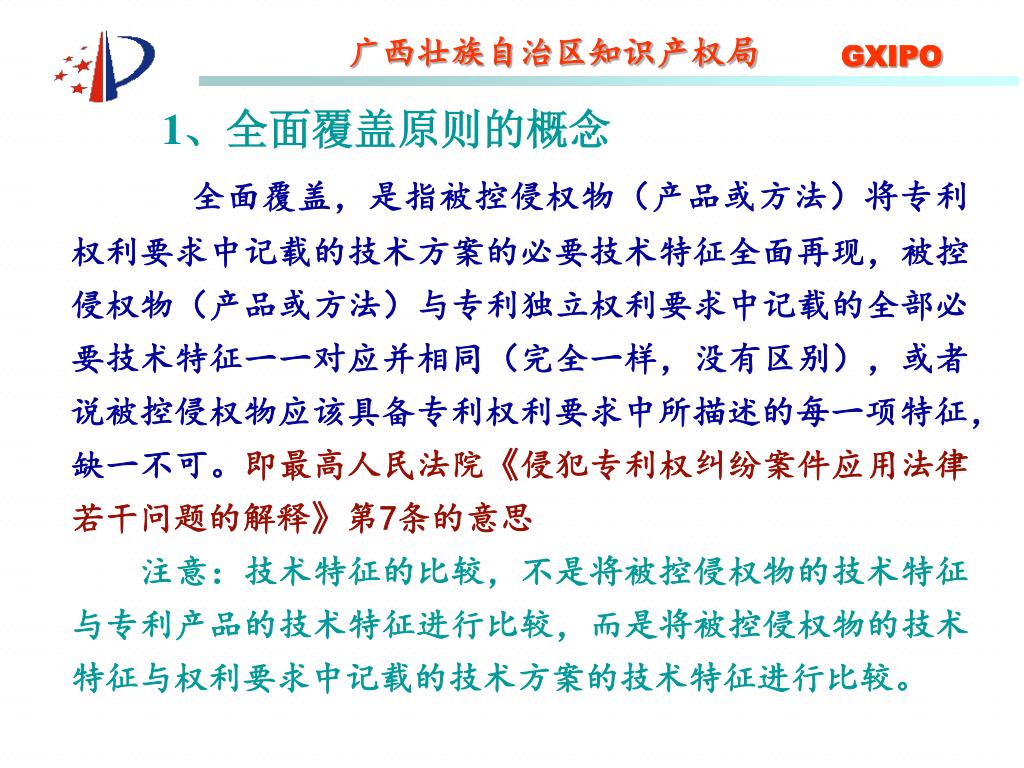 广西壮族自治区知识产权局 GXIPO

1、全面覆盖原则的概念

全面覆盖，是指被控侵权物（产品或方法）将专利权利要求中记载的技术方案的必要技术特征全面再现，被控侵权物（产品或方法）与专利独立权利要求中记载的全部必要技术特征一一对应并相同（完全一样，没有区别），或者说被控侵权物应该具备专利权利要求中所描述的每一项特征，缺一不可。即最高人民法院《侵犯专利权纠纷案件应用法律若干问题的解释》第7条的意思

注意：技术特征的比较，不是将被控侵权物的技术特征与专利产品的技术特征进行比较，而是将被控侵权物的技术特征与权利要求中记载的技术方案的技术特征进行比较。